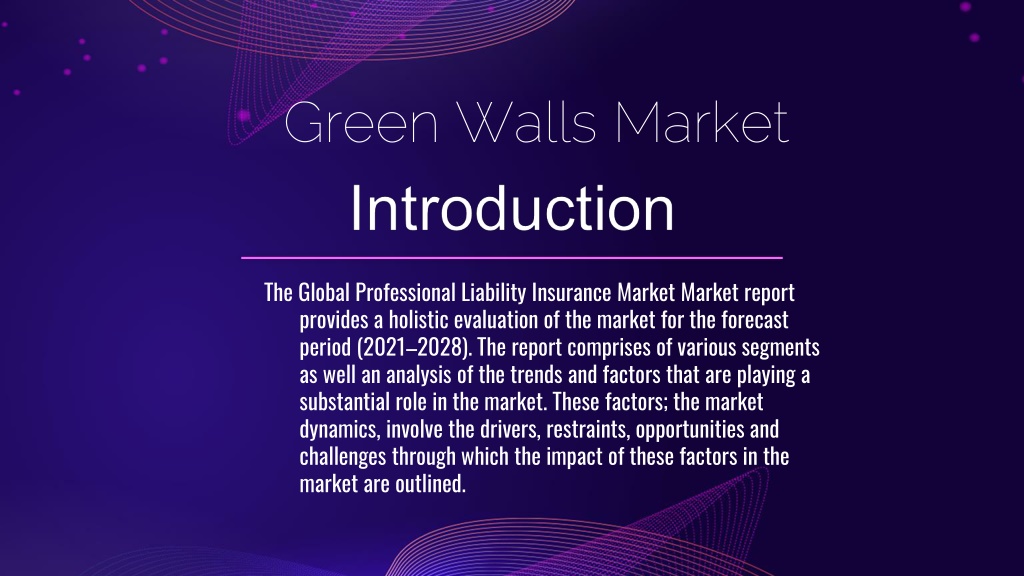 Green Walls Market

Introduction

The Global Professional Liability Insurance Market Market report provides a holistic evaluation of the market for the forecast period (2021–2028). The report comprises of various segments as well an analysis of the trends and factors that are playing a substantial role in the market. These factors; the market dynamics, involve the drivers, restraints, opportunities and challenges through which the impact of these factors in the market are outlined.